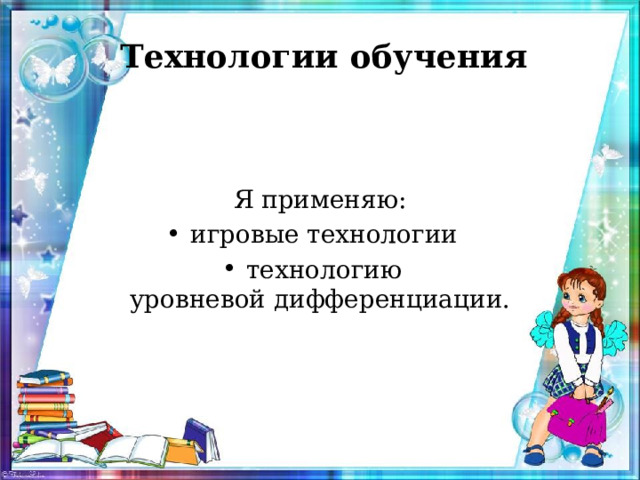 Технологии обучения

Я применяю:

• игровые технологии

• технологию уровневой дифференциации.